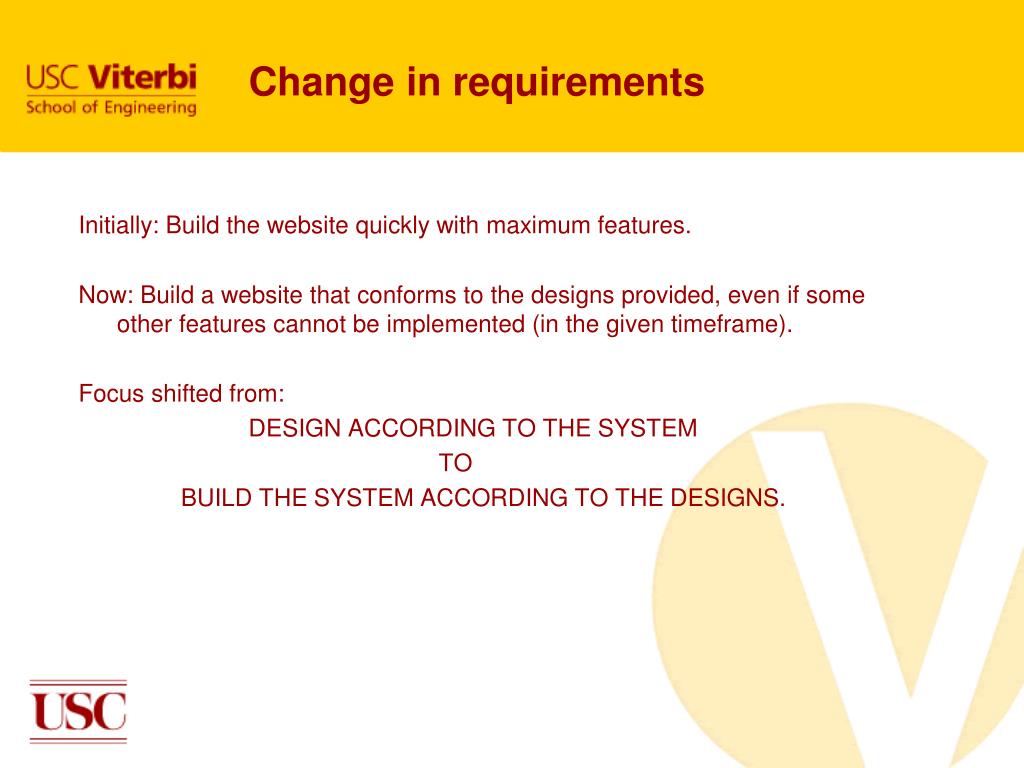 USC Viterbi
School of Engineering

Change in requirements

Initially: Build the website quickly with maximum features.

Now: Build a website that conforms to the designs provided, even if some other features cannot be implemented (in the given timeframe).

Focus shifted from:
DESIGN ACCORDING TO THE SYSTEM
TO
BUILD THE SYSTEM ACCORDING TO THE DESIGNS.

USC